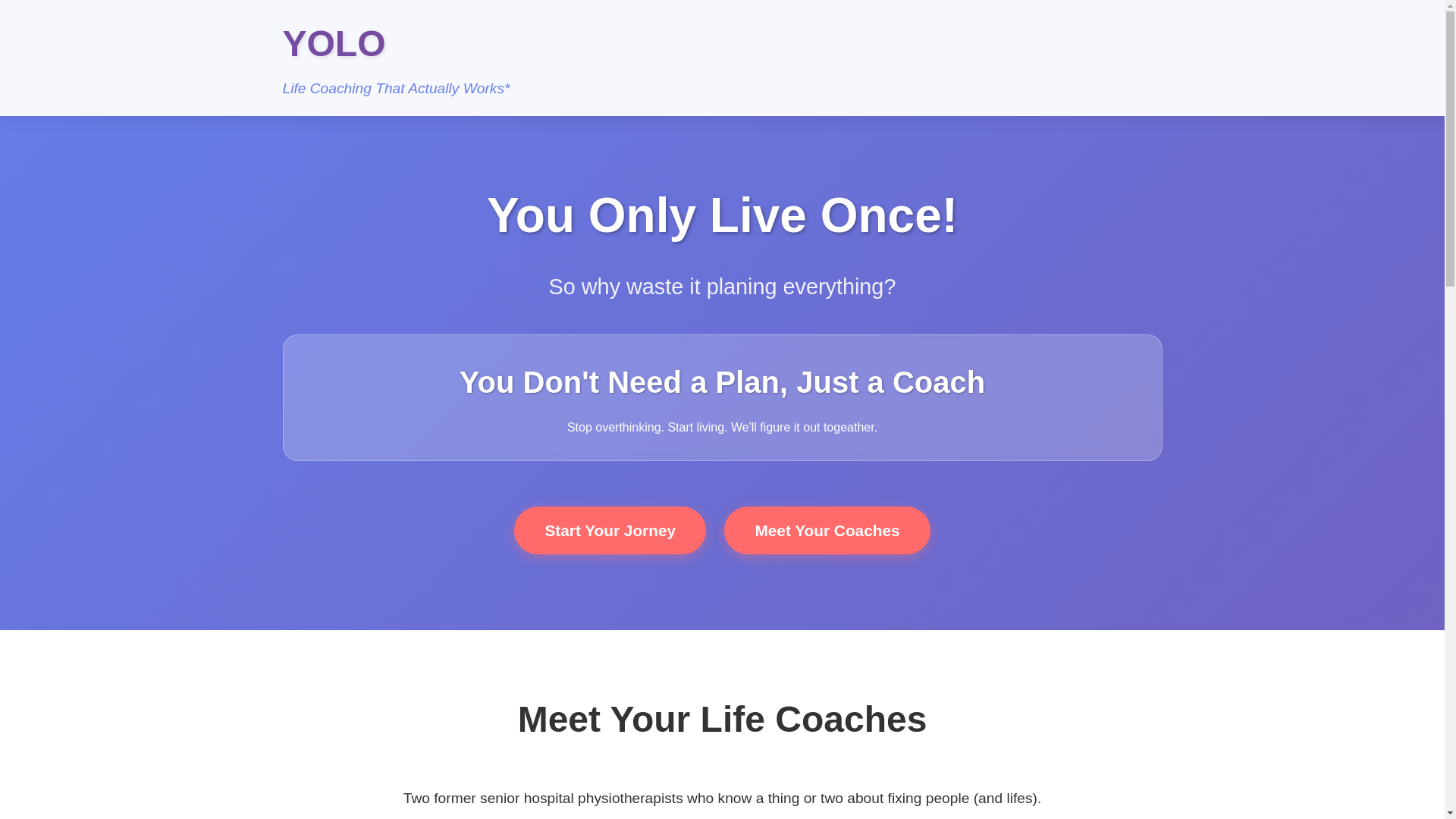 YOLO

Life Coaching That Actually Works*

You Only Live Once!

So why waste it planing everything?

You Don't Need a Plan, Just a Coach

Stop overthinking. Start living. We'll figure it out togeather.

Start Your Jorney

Meet Your Coaches

Meet Your Life Coaches

Two former senior hospital physiotherapists who know a thing or two about fixing people (and lifes).